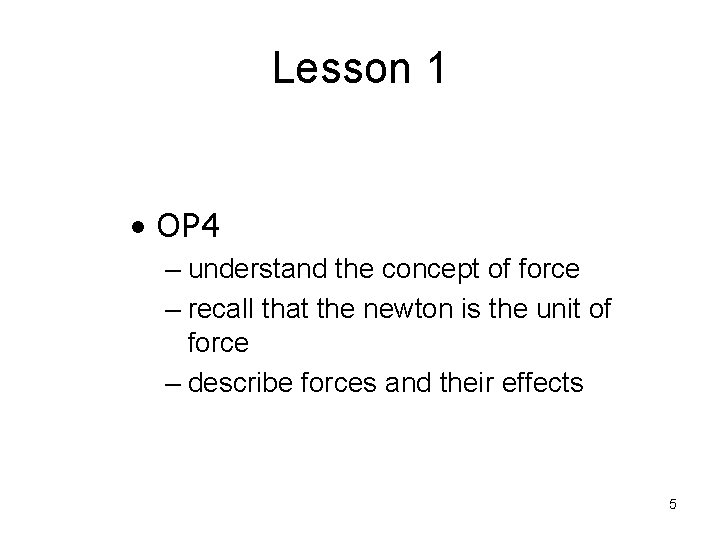 Lesson 1

• OP4
– understand the concept of force
– recall that the newton is the unit of force
– describe forces and their effects

5